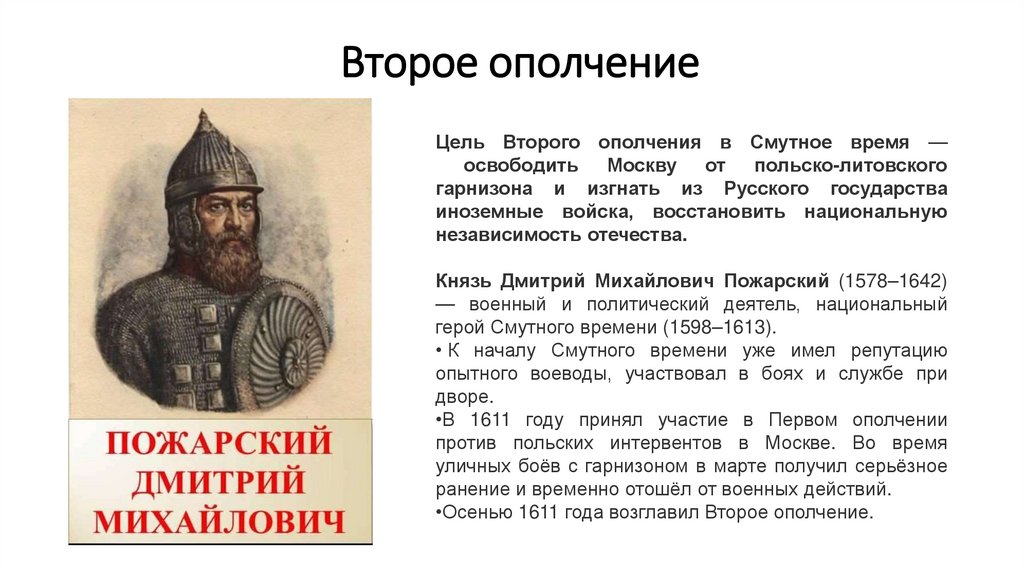 Второе ополчение

ПОЖАРСКИЙ ДМИТРИЙ МИХАЙЛОВИЧ

Цель Второго ополчения в Смутное время — освободить Москву от польско-литовского гарнизона и изгнать из Русского государства иноземные войска, восстановить национальную независимость отечества.

Князь Дмитрий Михайлович Пожарский (1578–1642) — военный и политический деятель, национальный герой Смутного времени (1598–1613).
• К началу Смутного времени уже имел репутацию опытного воеводы, участвовал в боях и службе при дворе.
•В 1611 году принял участие в Первом ополчении против польских интервентов в Москве. Во время уличных боёв с гарнизоном в марте получил серьёзное ранение и временно отошёл от военных действий.
•Осенью 1611 года возглавил Второе ополчение.